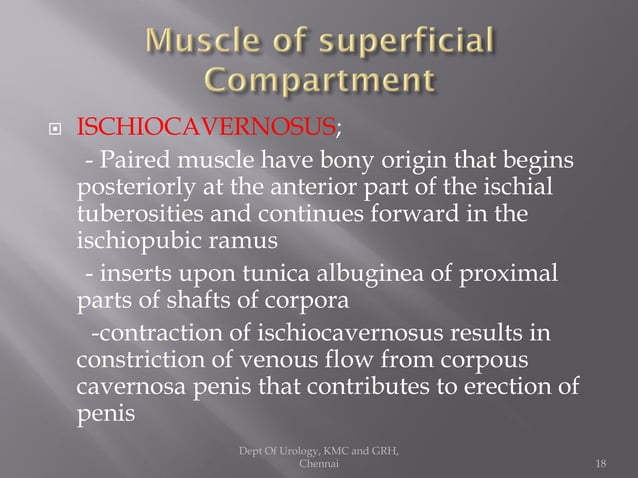 Muscle of superficial Compartment

ISCHIOCAVERNOSUS;

- Paired muscle have bony origin that begins posteriorly at the anterior part of the ischial tuberosities and continues forward in the ischiopubic ramus

- inserts upon tunica albuginea of proximal parts of shafts of corpora

-contraction of ischiocavernosus results in constriction of venous flow from corpous cavernosa penis that contributes to erection of penis

Dept Of Urology, KMC and GRH, Chennai

18